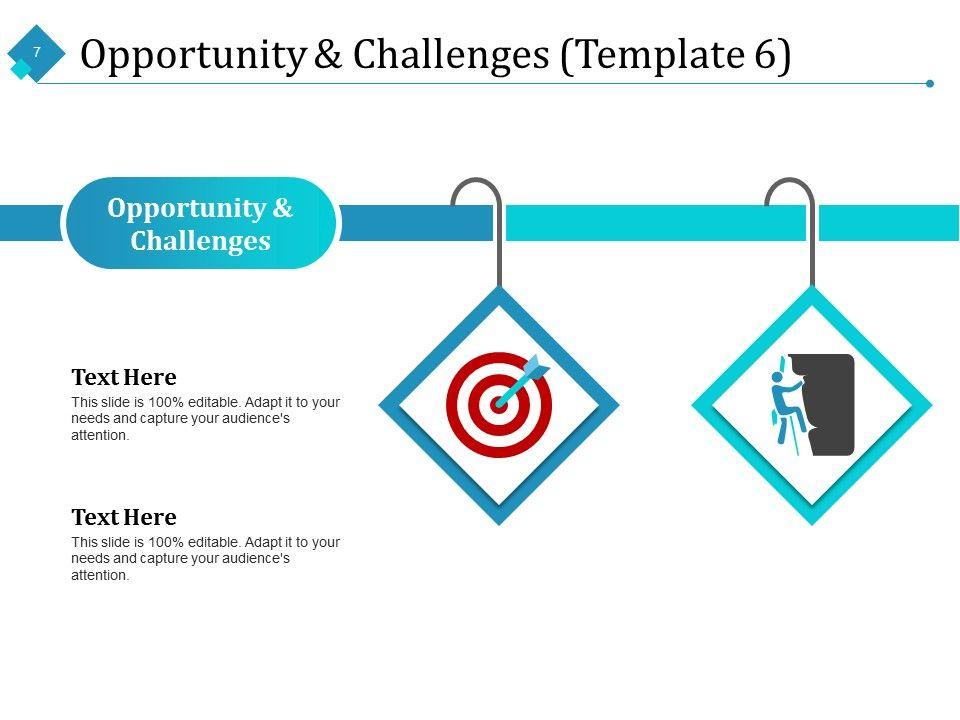 7

Opportunity & Challenges (Template 6)

Opportunity & Challenges

Text Here
This slide is 100% editable. Adapt it to your needs and capture your audience's attention.

Text Here
This slide is 100% editable. Adapt it to your needs and capture your audience's attention.